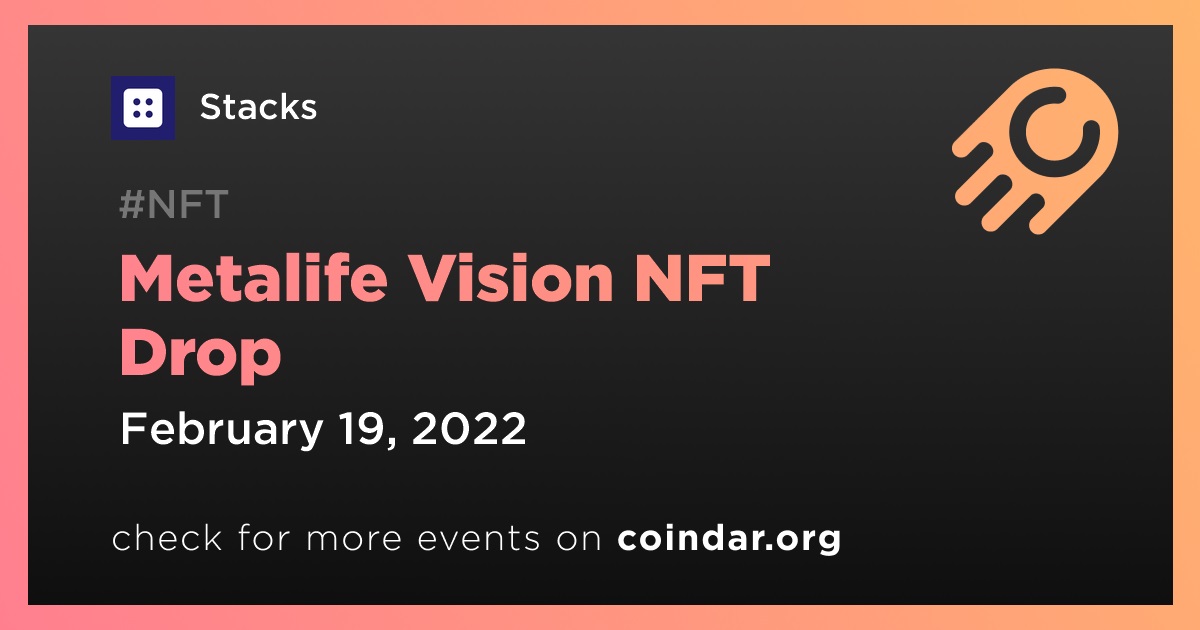 Stacks

#NFT

Metalife Vision NFT Drop

February 19, 2022

check for more events on coindar.org